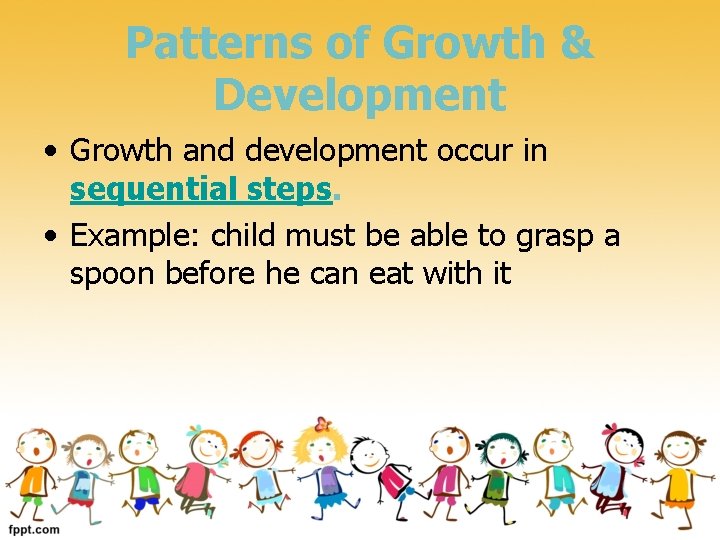 Patterns of Growth & Development

• Growth and development occur in sequential steps.

• Example: child must be able to grasp a spoon before he can eat with it

fppt.com